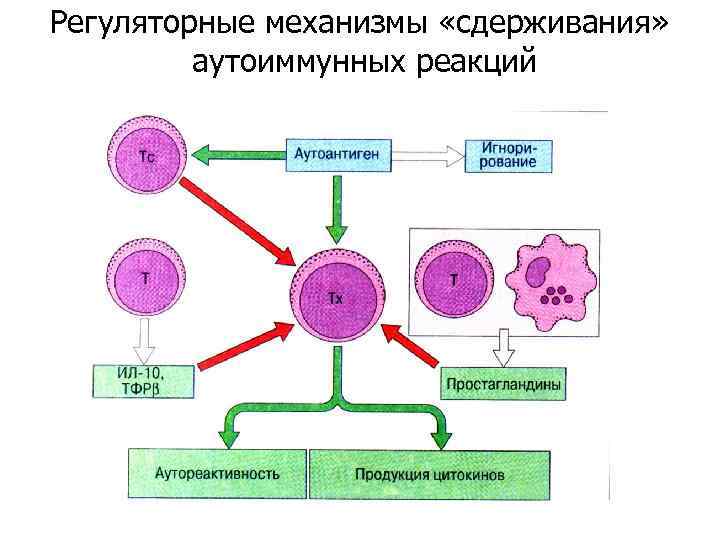 Регуляторные механизмы «сдерживания» аутоиммунных реакций

Тс

Аутоантиген

Игнорирование

Т

Тх

Т

ИЛ-10, ТФРβ

Простагландины

Аутореактивность

Продукция цитокинов